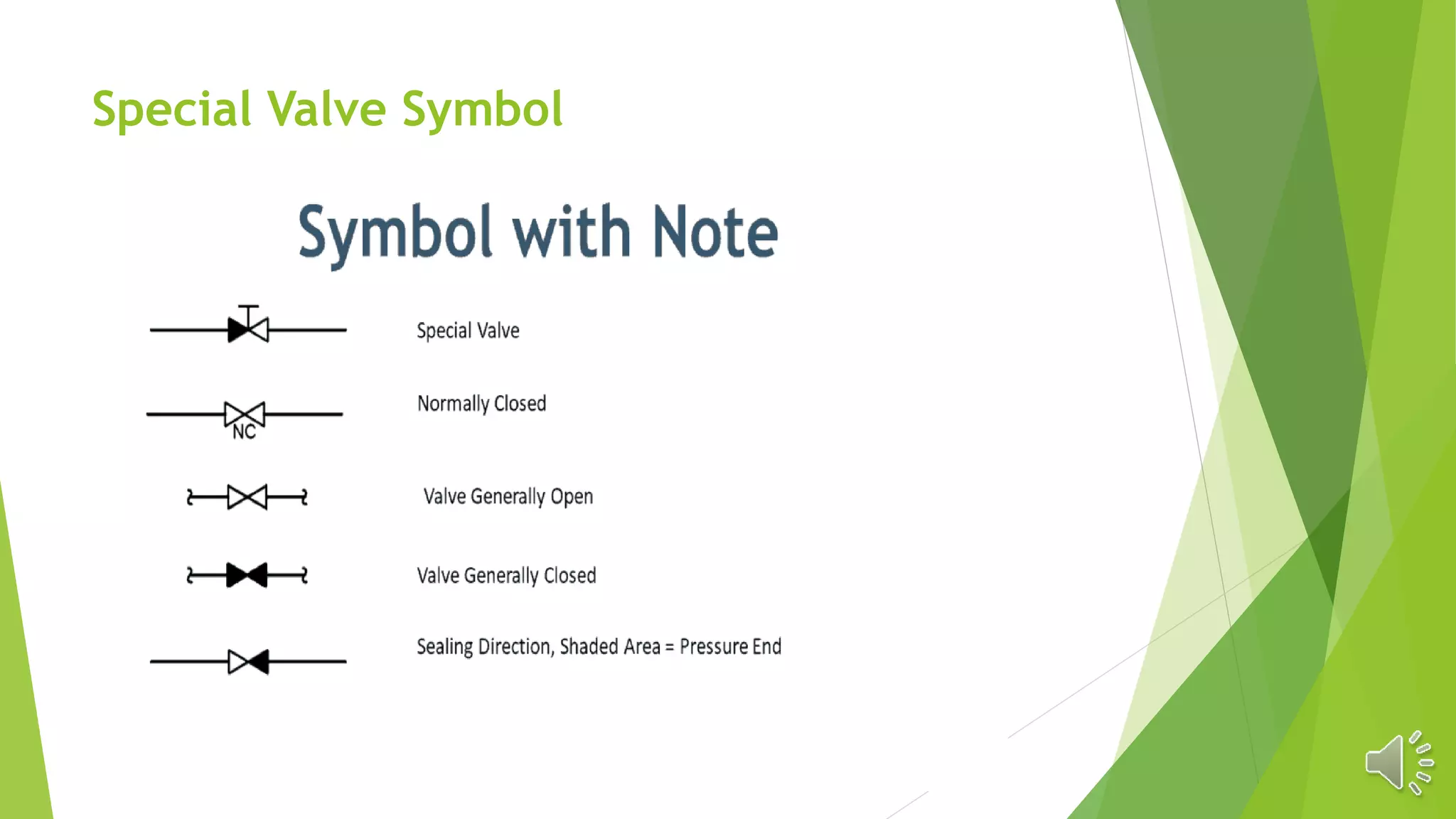 Special Valve Symbol

Symbol with Note

Special Valve

NC

Normally Closed

Valve Generally Open

Valve Generally Closed

Sealing Direction, Shaded Area = Pressure End